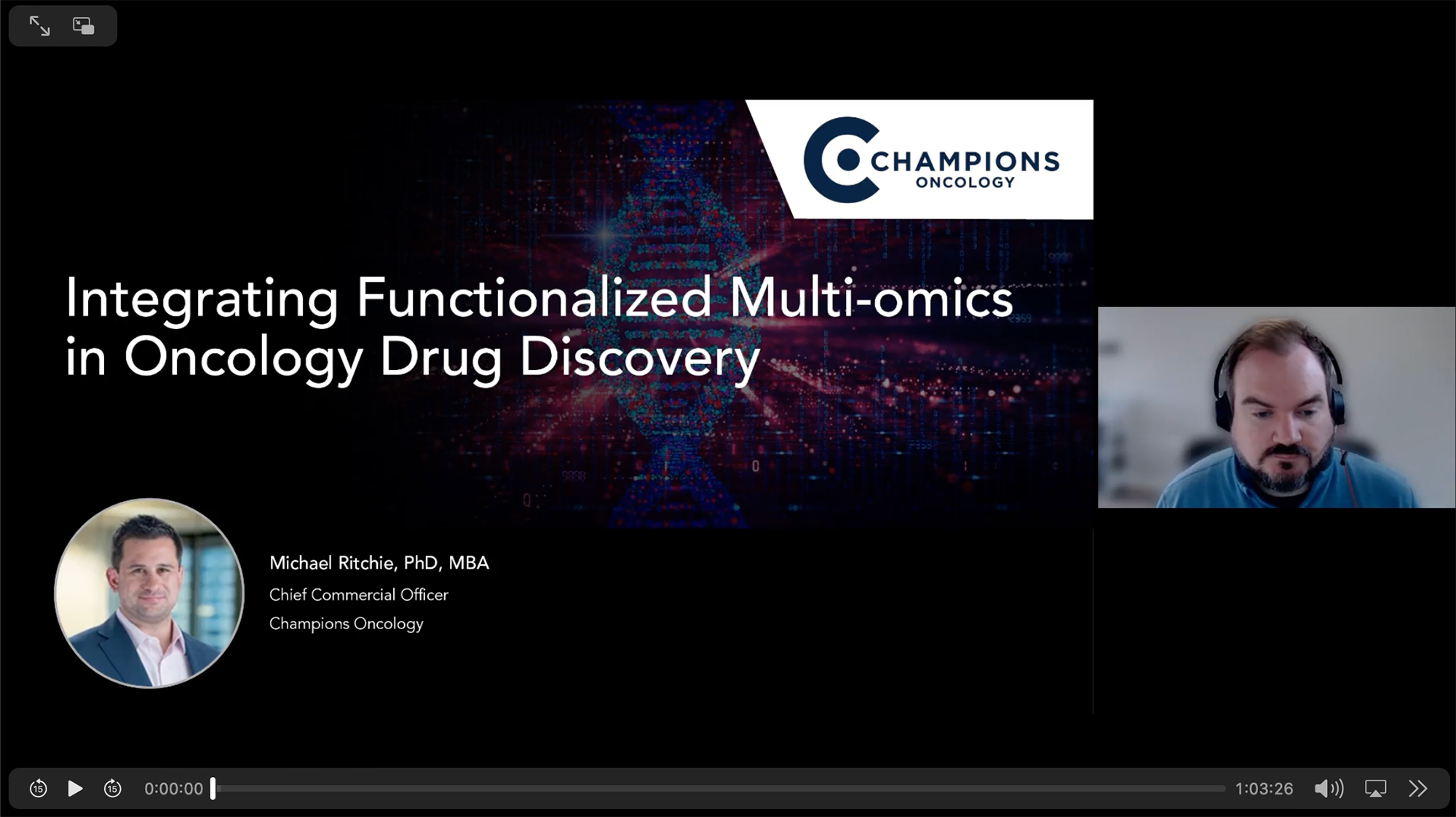 CHAMPIONS
ONCOLOGY

Integrating Functionalized Multi-omics in Oncology Drug Discovery

Michael Ritchie, PhD, MBA
Chief Commercial Officer
Champions Oncology

15 15 0:00:00 1:03:26